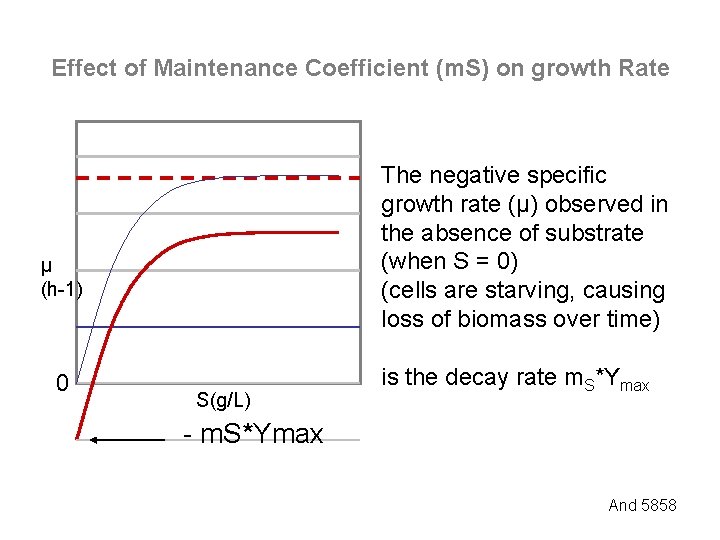 Effect of Maintenance Coefficient (mS) on growth Rate

μ
(h-1)

0

S(g/L)

- mS*Ymax

The negative specific growth rate (μ) observed in the absence of substrate (when S = 0)
(cells are starving, causing loss of biomass over time)

is the decay rate $m_S$*$Y_{max}$

And 5858